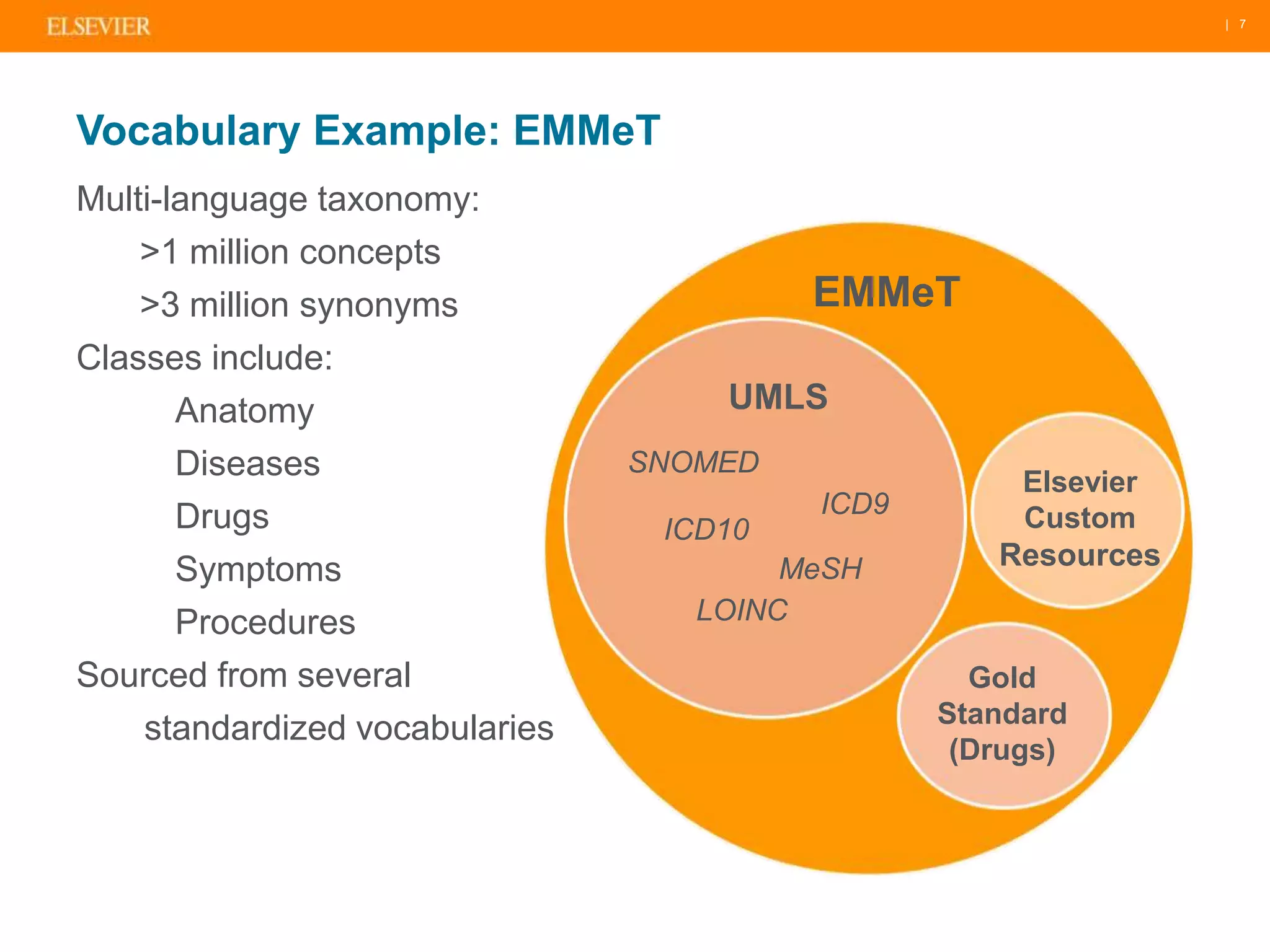 ELSEVIER

| 7

Vocabulary Example: EMMeT

Multi-language taxonomy:

>1 million concepts

>3 million synonyms

Classes include:

Anatomy

Diseases

Drugs

Symptoms

Procedures

Sourced from several standardized vocabularies

EMMeT

UMLS

SNOMED

ICD9

ICD10

MeSH

LOINC

Elsevier Custom Resources

Gold Standard (Drugs)